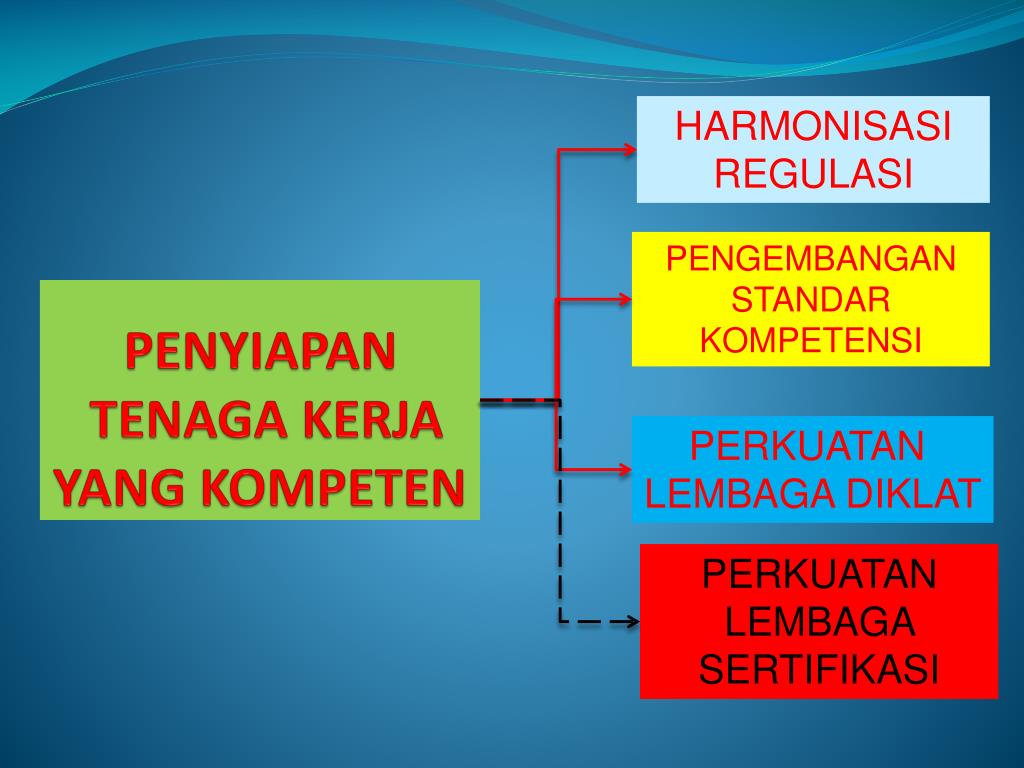 PENYIAPAN TENAGA KERJA YANG KOMPETEN

HARMONISASI REGULASI

PENGEMBANGAN STANDAR KOMPETENSI

PERKUATAN LEMBAGA DIKLAT

PERKUATAN LEMBAGA SERTIFIKASI